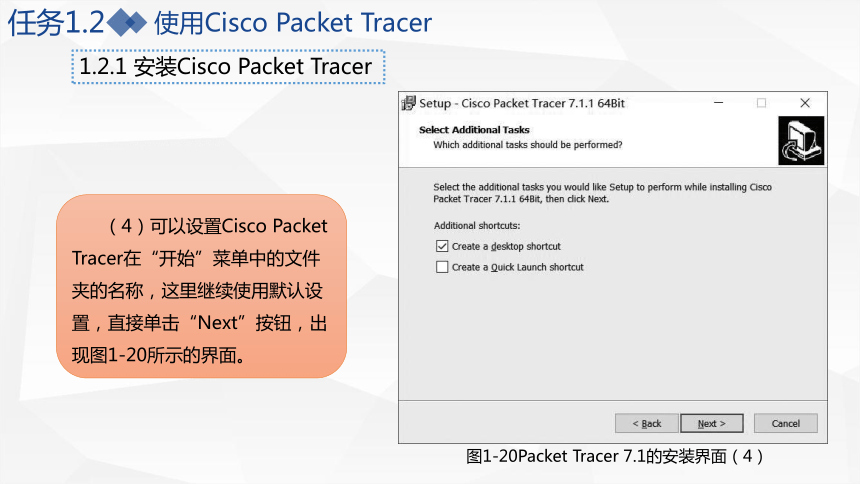 任务1.2 使用Cisco Packet Tracer

1.2.1 安装Cisco Packet Tracer

（4）可以设置Cisco Packet Tracer在“开始”菜单中的文件夹的名称，这里继续使用默认设置，直接单击“Next”按钮，出现图1-20所示的界面。

Setup - Cisco Packet Tracer 7.1.1 64Bit

Select Additional Tasks
Which additional tasks should be performed?

Select the additional tasks you would like Setup to perform while installing Cisco Packet Tracer 7.1.1 64Bit, then click Next.

Additional shortcuts:

Create a desktop shortcut

Create a Quick Launch shortcut

< Back

Next >

Cancel

图1-20Packet Tracer 7.1的安装界面（4）